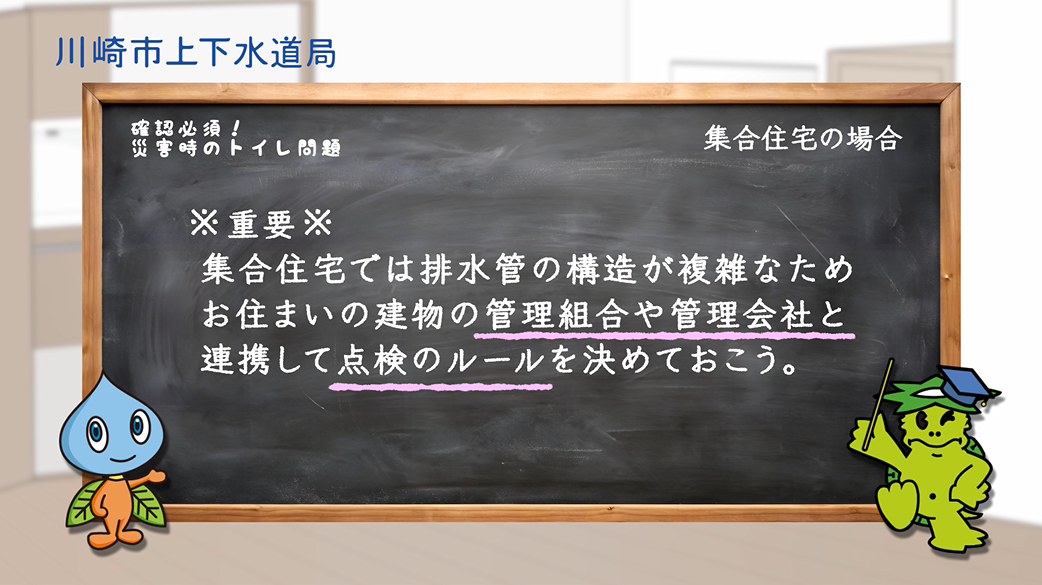 川崎市上下水道局

確認必須！
災害時のトイレ問題

集合住宅の場合

※重要※
集合住宅では排水管の構造が複雑なため
お住まいの建物の管理組合や管理会社と
連携して点検のルールを決めておこう。